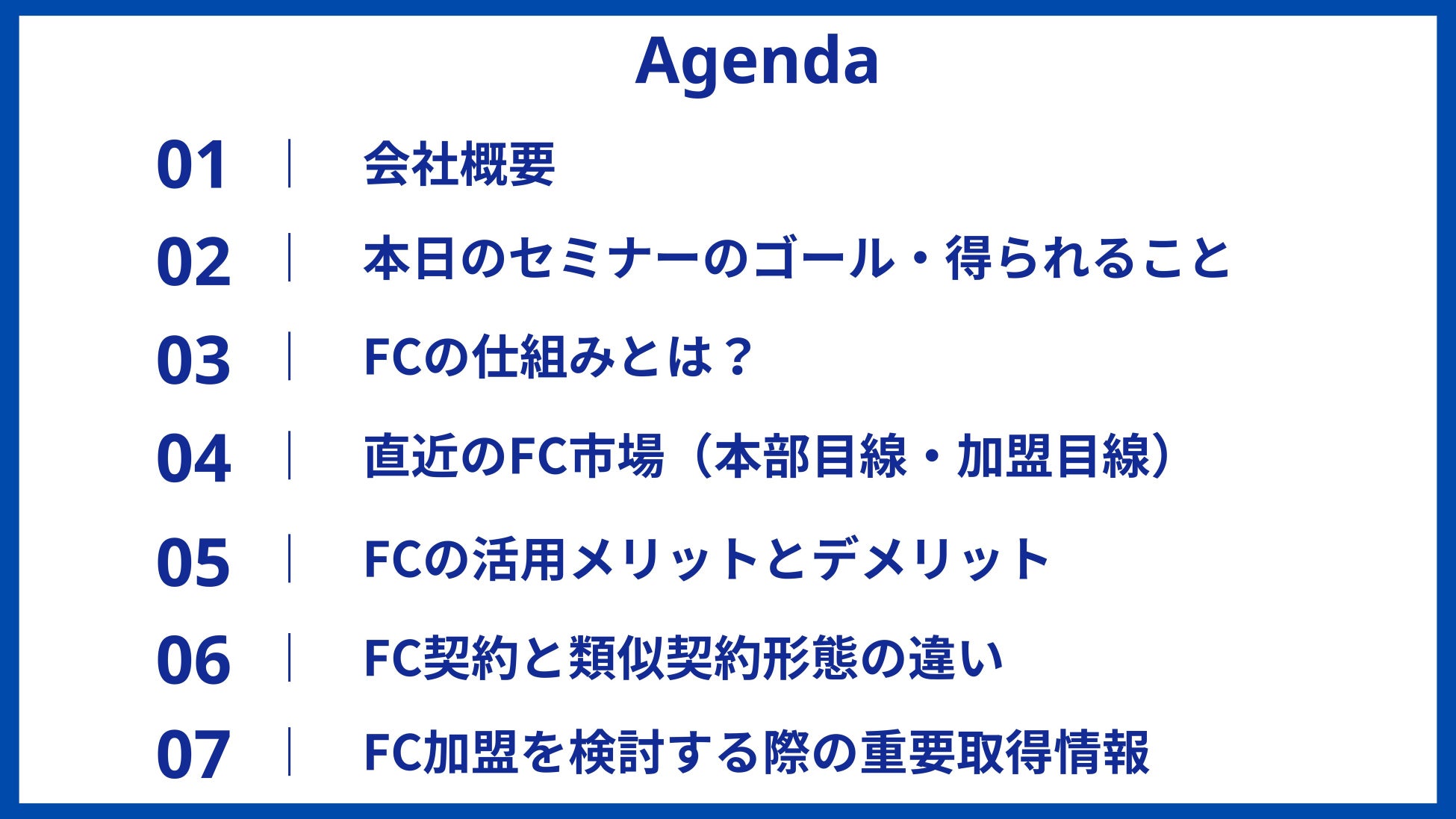 Agenda

01 | 会社概要

02 | 本日のセミナーのゴール・得られること

03 | FCの仕組みとは？

04 | 直近のFC市場（本部目線・加盟目線）

05 | FCの活用メリットとデメリット

06 | FC契約と類似契約形態の違い

07 | FC加盟を検討する際の重要取得情報